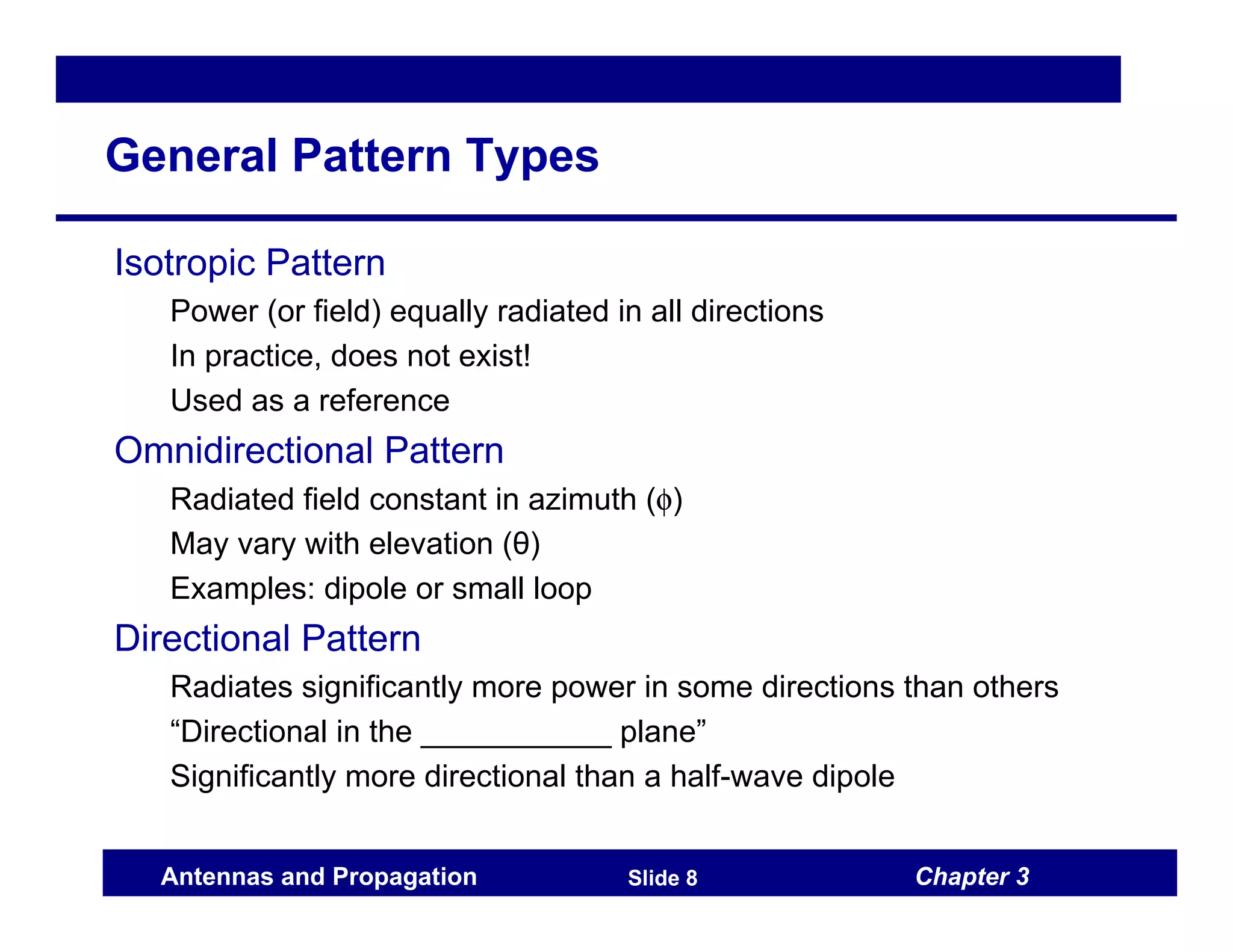 General Pattern Types

Isotropic Pattern

Power (or field) equally radiated in all directions

In practice, does not exist!

Used as a reference

Omnidirectional Pattern

Radiated field constant in azimuth ($\phi$)

May vary with elevation ($\theta$)

Examples: dipole or small loop

Directional Pattern

Radiates significantly more power in some directions than others

“Directional in the ___________ plane”

Significantly more directional than a half-wave dipole

Antennas and Propagation Slide 8 Chapter 3